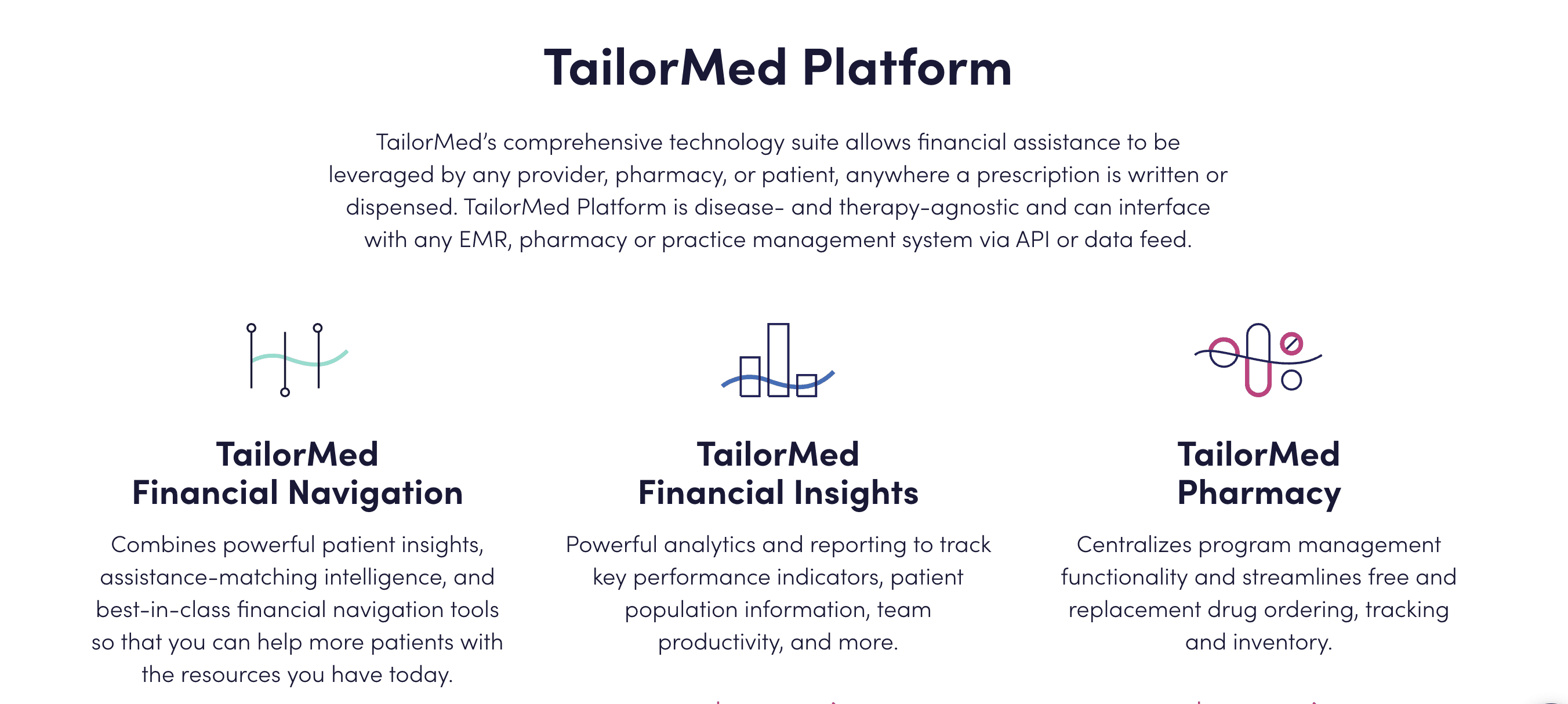 TailorMed Platform

TailorMed's comprehensive technology suite allows financial assistance to be leveraged by any provider, pharmacy, or patient, anywhere a prescription is written or dispensed. TailorMed Platform is disease- and therapy-agnostic and can interface with any EMR, pharmacy or practice management system via API or data feed.

TailorMed
Financial Navigation

Combines powerful patient insights, assistance-matching intelligence, and best-in-class financial navigation tools so that you can help more patients with the resources you have today.

TailorMed
Financial Insights

Powerful analytics and reporting to track key performance indicators, patient population information, team productivity, and more.

TailorMed
Pharmacy

Centralizes program management functionality and streamlines free and replacement drug ordering, tracking and inventory.